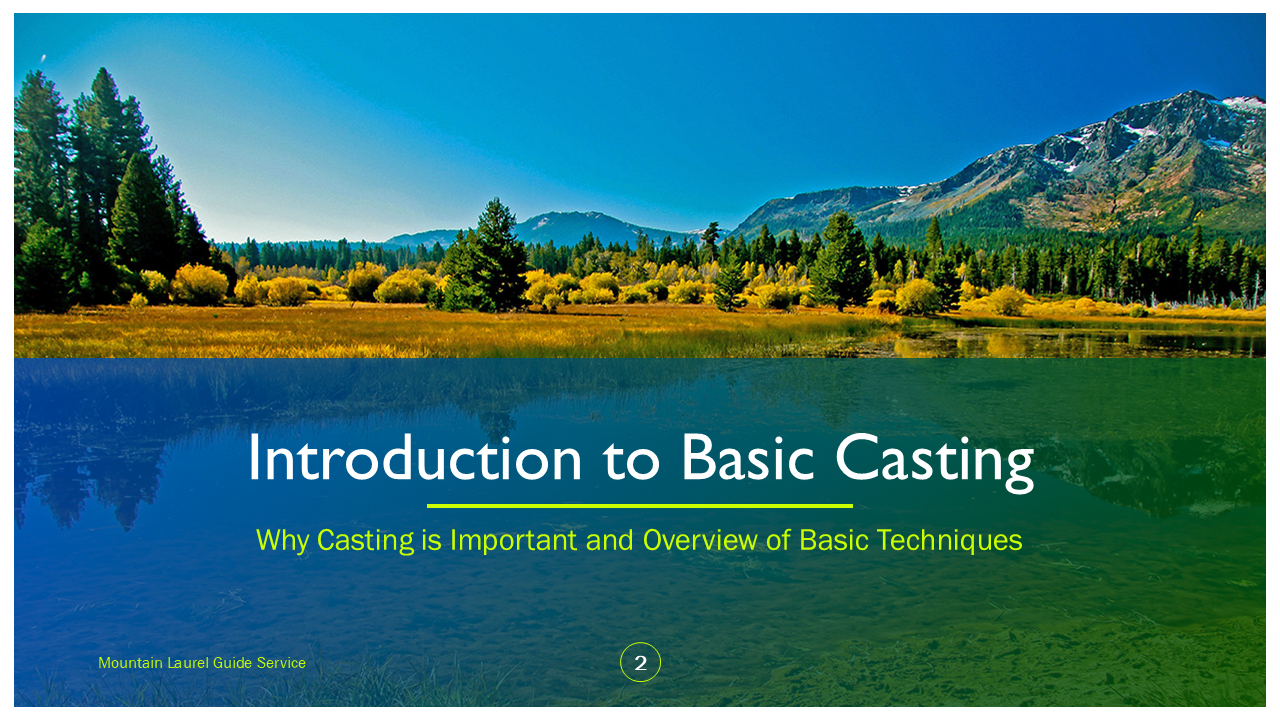 Introduction to Basic Casting

Why Casting is Important and Overview of Basic Techniques

Mountain Laurel Guide Service

2